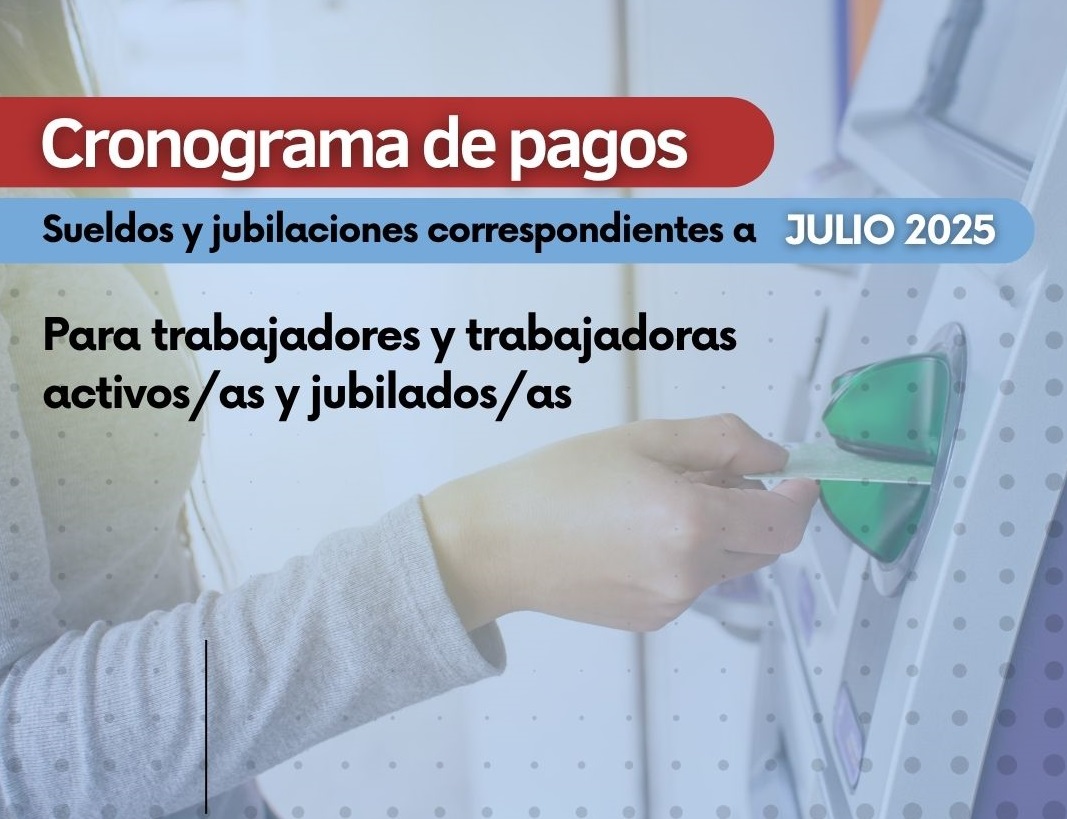 Cronograma de pagos

Sueldos y jubilaciones correspondientes a JULIO 2025

Para trabajadores y trabajadoras activos/as y jubilados/as